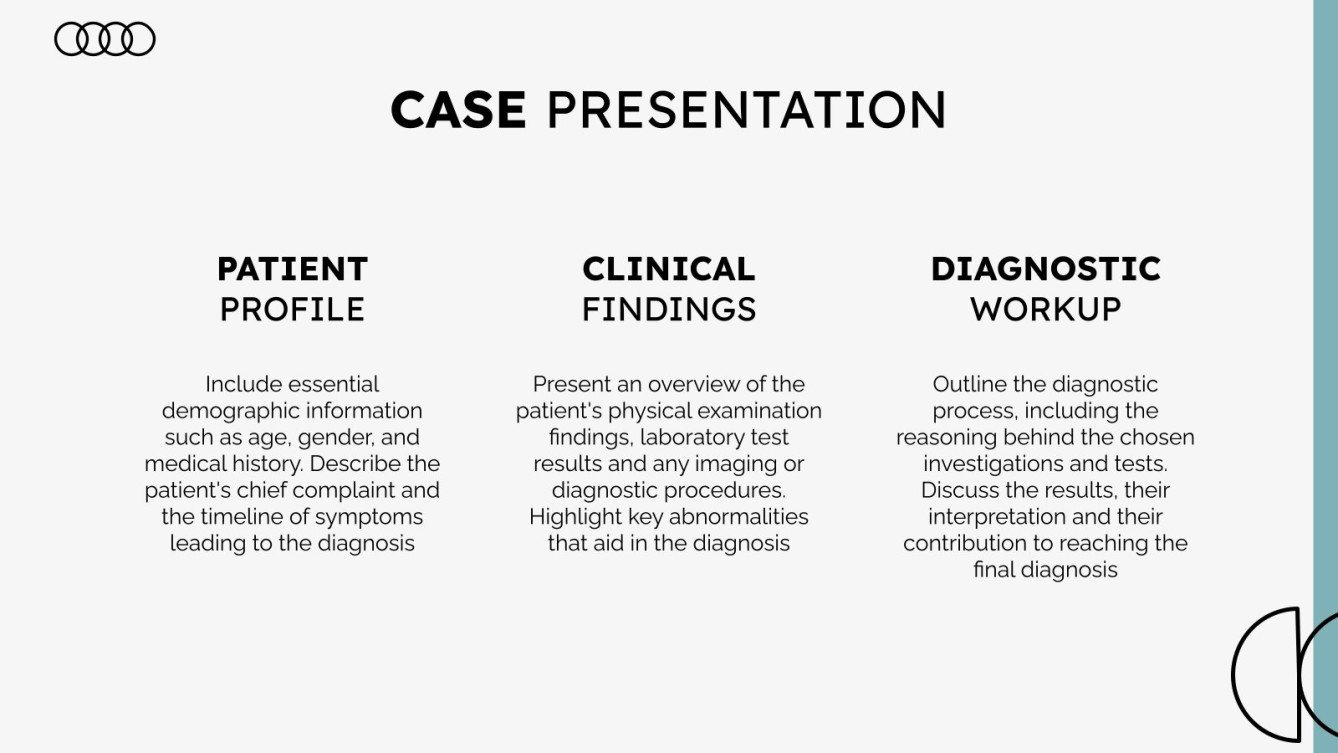 CASE PRESENTATION

PATIENT PROFILE

Include essential demographic information such as age, gender, and medical history. Describe the patient's chief complaint and the timeline of symptoms leading to the diagnosis

CLINICAL FINDINGS

Present an overview of the patient's physical examination findings, laboratory test results and any imaging or diagnostic procedures. Highlight key abnormalities that aid in the diagnosis

DIAGNOSTIC WORKUP

Outline the diagnostic process, including the reasoning behind the chosen investigations and tests. Discuss the results, their interpretation and their contribution to reaching the final diagnosis